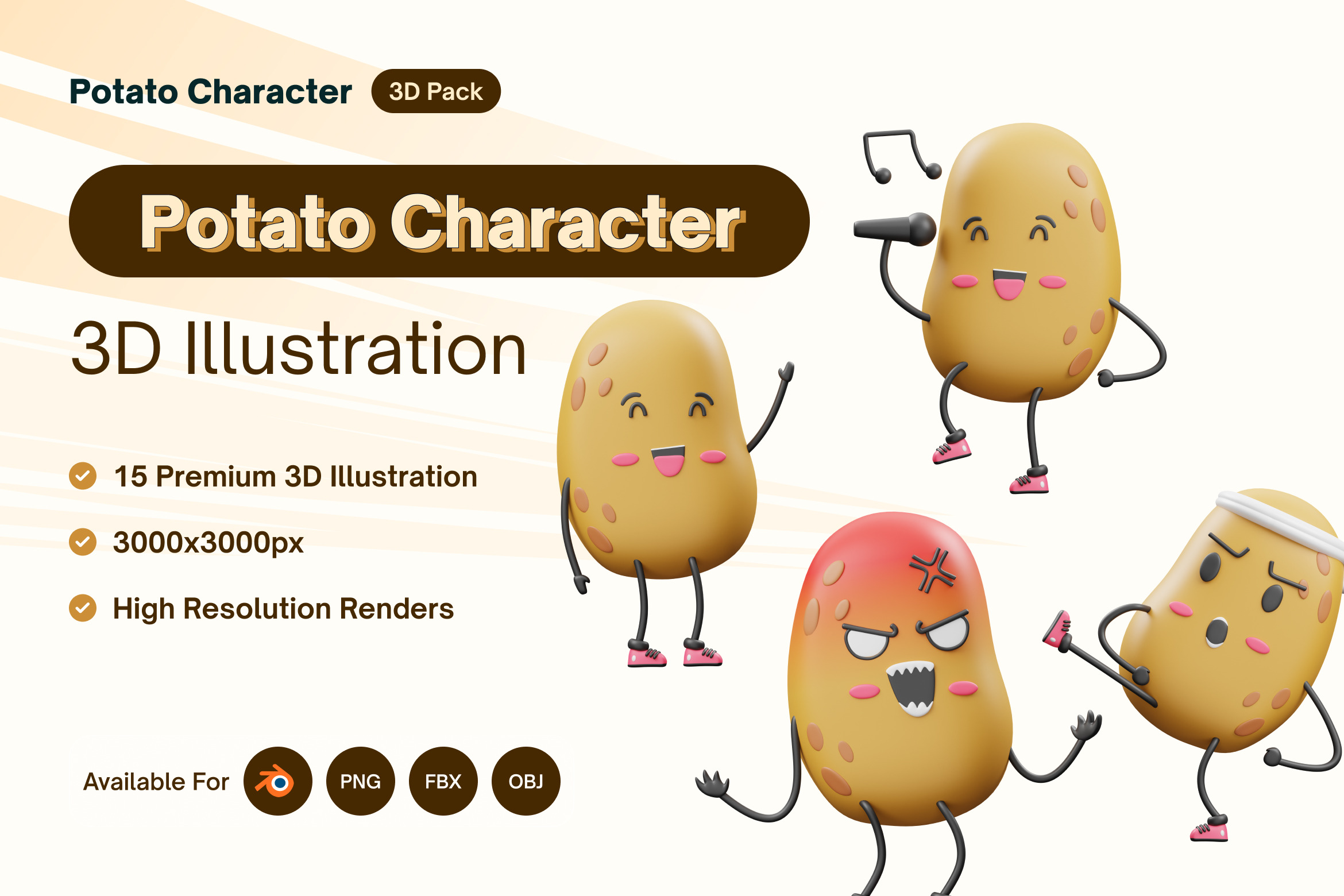 Potato Character 3D Pack

Potato Character

3D Illustration

15 Premium 3D Illustration

3000x3000px

High Resolution Renders

Available For PNG FBX OBJ